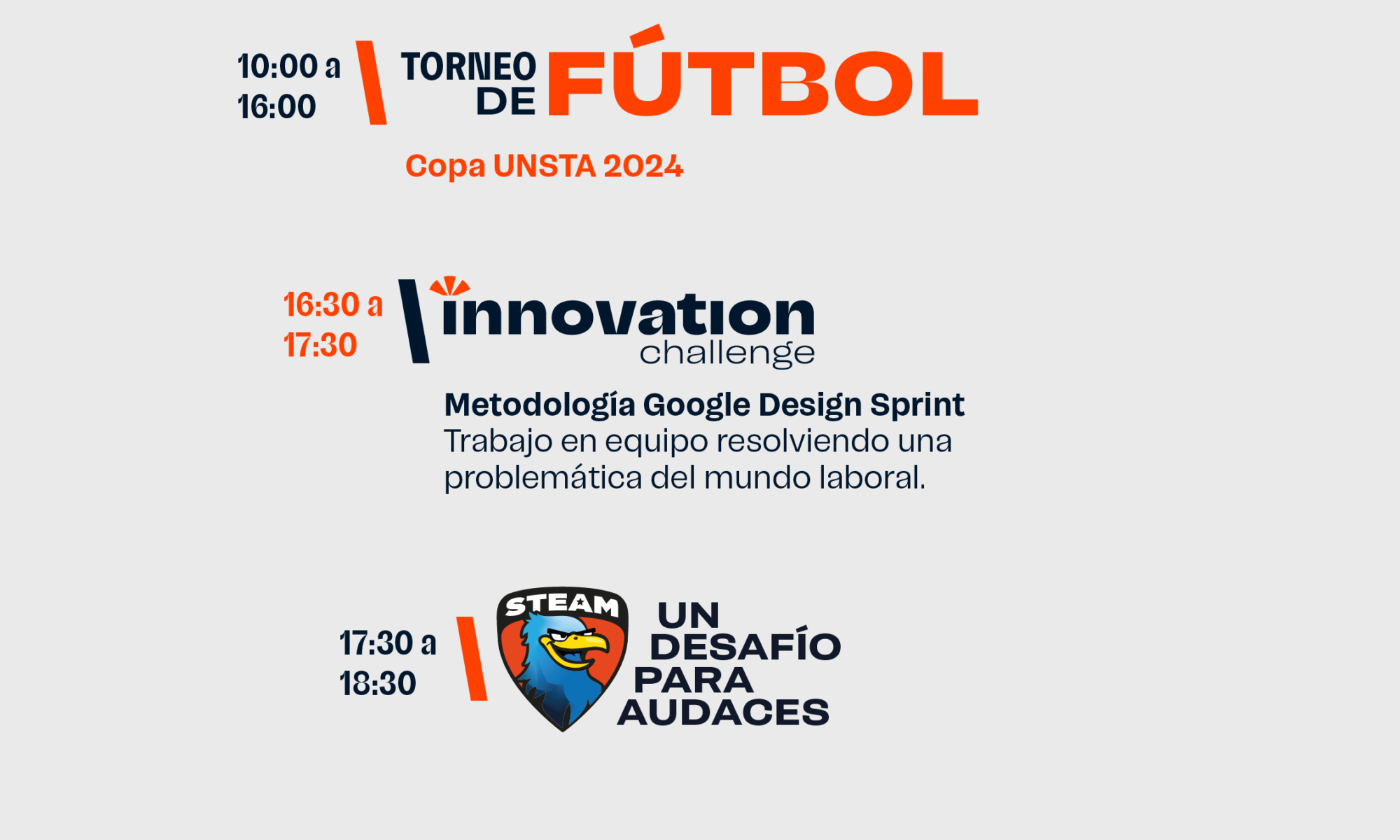 10:00 a
16:00

TORNEO DE FÚTBOL

Copa UNSTA 2024

16:30 a
17:30

innovation
challenge

Metodología Google Design Sprint
Trabajo en equipo resolviendo una problemática del mundo laboral.

17:30 a
18:30

STEAM

UN
DESAFÍO
PARA
AUDACES